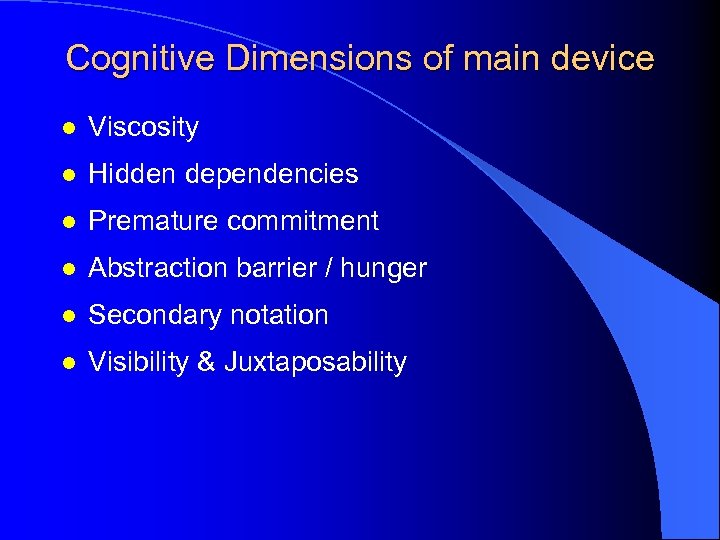 Cognitive Dimensions of main device

- Viscosity
- Hidden dependencies
- Premature commitment
- Abstraction barrier / hunger
- Secondary notation
- Visibility & Juxtaposability